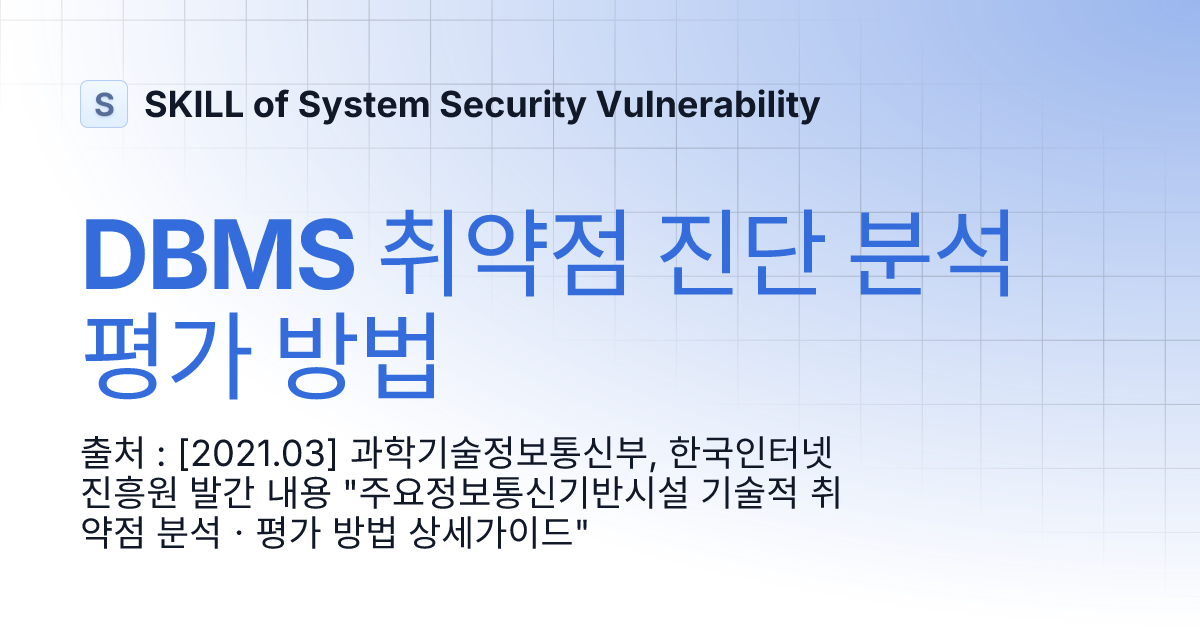 S SKILL of System Security Vulnerability

DBMS 취약점 진단 분석 평가 방법

출처 : [2021.03] 과학기술정보통신부, 한국인터넷진흥원 발간 내용 "주요정보통신기반시설 기술적 취약점 분석 · 평가 방법 상세가이드"